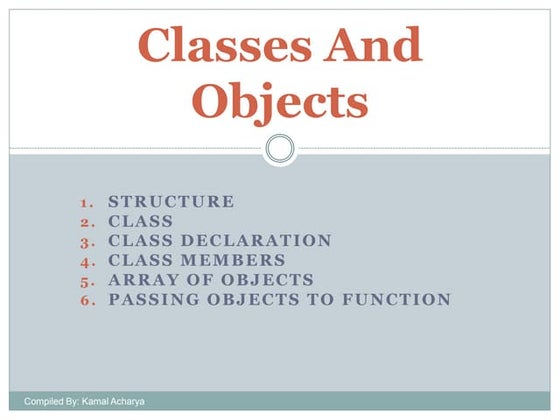 Classes And Objects

1. STRUCTURE
2. CLASS
3. CLASS DECLARATION
4. CLASS MEMBERS
5. ARRAY OF OBJECTS
6. PASSING OBJECTS TO FUNCTION

Compiled By: Kamal Acharya